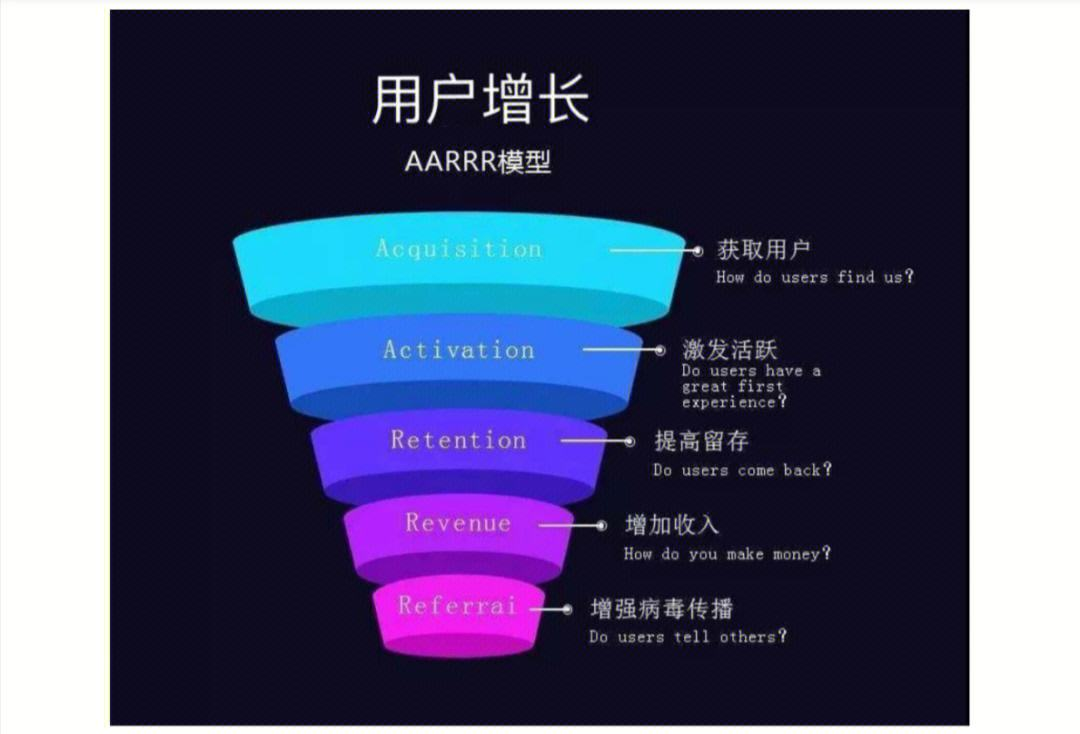 用户增长

AARRR模型

Acquisition
获取用户
How do users find us?

Activation
激发活跃
Do users have a great first experience?

Retention
提高留存
Do users come back?

Revenue
增加收入
How do you make money?

Referrai
增强病毒传播
Do users tell others?